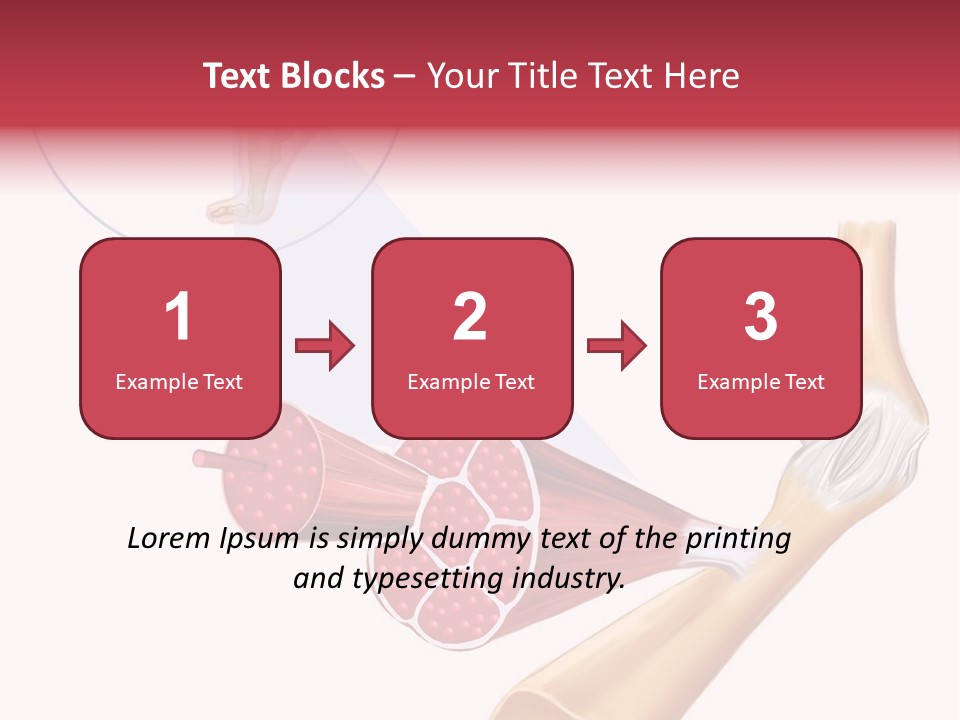 Text Blocks – Your Title Text Here

1
Example Text

2
Example Text

3
Example Text

Lorem Ipsum is simply dummy text of the printing and typesetting industry.